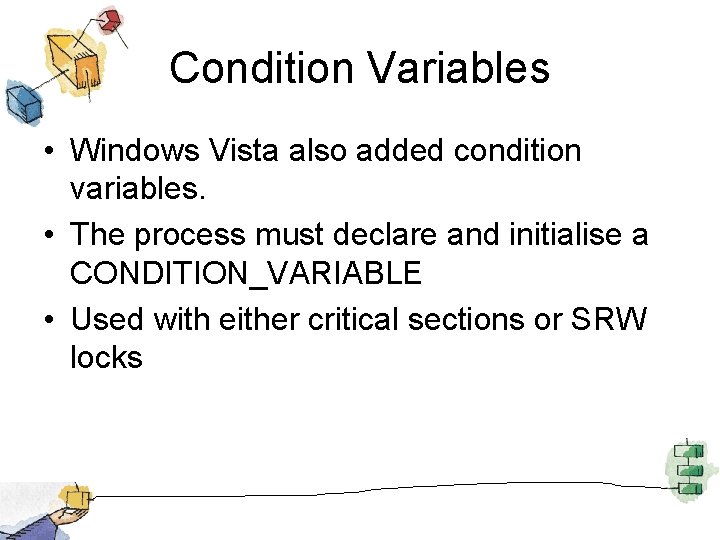 Condition Variables

• Windows Vista also added condition variables.
• The process must declare and initialise a CONDITION_VARIABLE
• Used with either critical sections or SRW locks